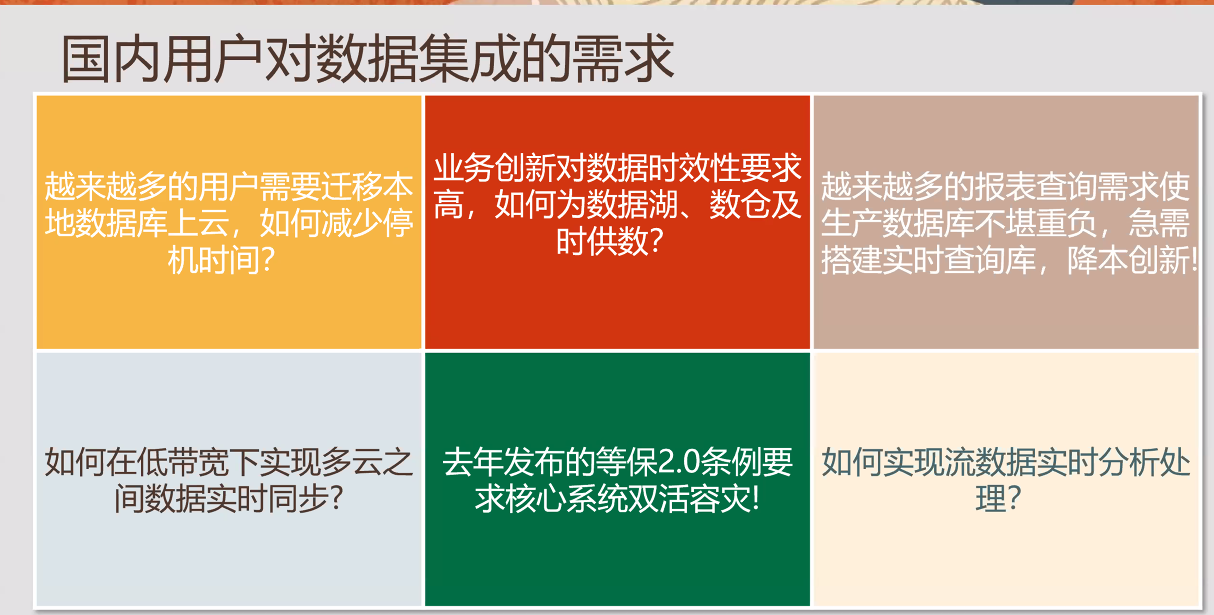 国内用户对数据集成的需求

越来越多的用户需要迁移本地数据库上云，如何减少停机时间？

业务创新对数据时效性要求高，如何为数据湖、数仓及时供数？

越来越多的报表查询需求使生产数据库不堪重负，急需搭建实时查询库，降本创新!

如何在低带宽下实现多云之间数据实时同步？

去年发布的等保2.0条例要求核心系统双活容灾!

如何实现流数据实时分析处理？